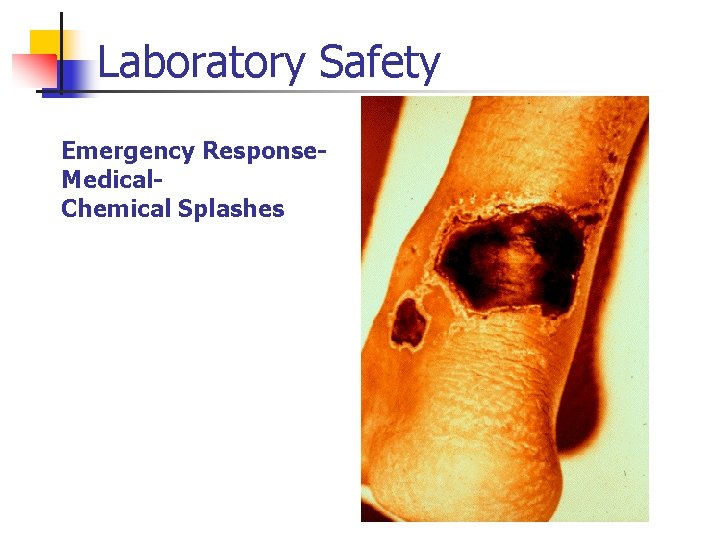 Laboratory Safety

Emergency Response-
Medical-
Chemical Splashes